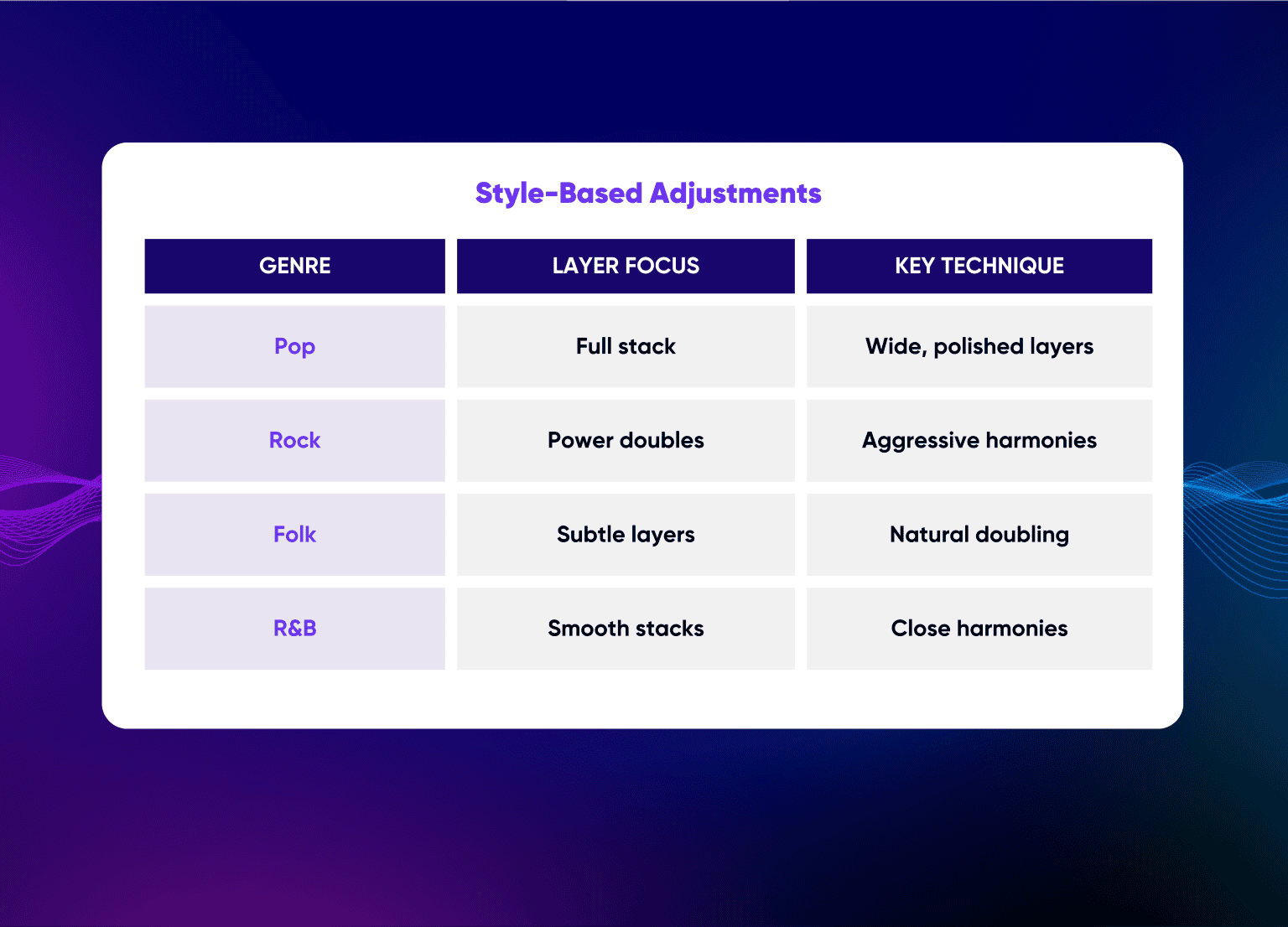 Style-Based Adjustments

| GENRE | LAYER FOCUS | KEY TECHNIQUE |
|---|---|---|
| Pop | Full stack | Wide, polished layers |
| Rock | Power doubles | Aggressive harmonies |
| Folk | Subtle layers | Natural doubling |
| R&B | Smooth stacks | Close harmonies |